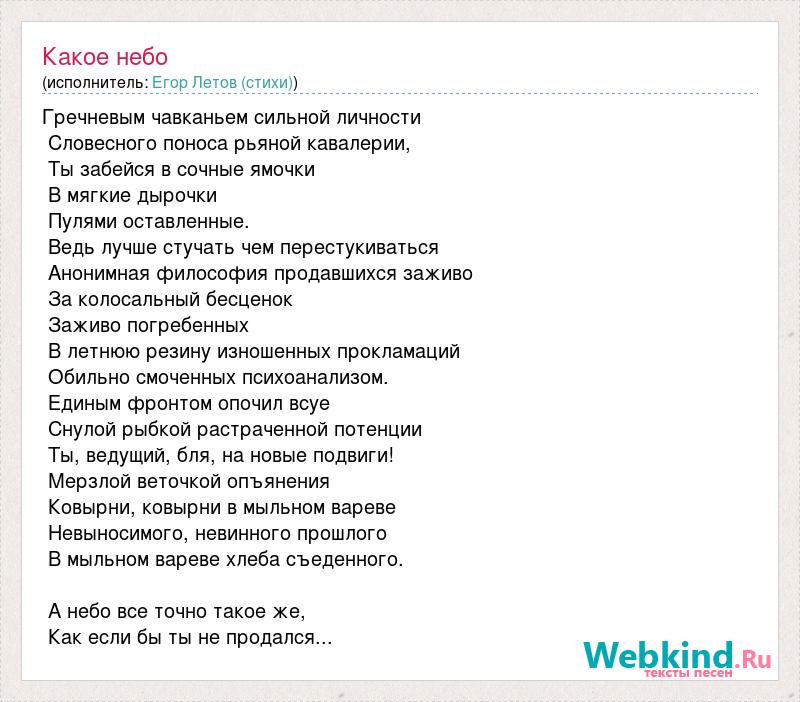 Какое небо
(исполнитель: Егор Летов (стихи))

Гречневым чавканьем сильной личности
Словесного поноса рьяной кавалерии,
Ты забейся в сочные ямочки
В мягкие дырочки
Пулями оставленные.
Ведь лучше стучать чем перестукиваться
Анонимная философия продавшихся заживо
За колосальный бесценок
Заживо погребенных
В летнюю резину изношенных прокламаций
Обильно смоченных психоанализом.
Единым фронтом опочил всуе
Снулой рыбкой растраченной потенции
Ты, ведущий, бля, на новые подвиги!
Мерзлой веточкой опъянения
Ковырни, ковырни в мыльном вареве
Невыносимого, невинного прошлого
В мыльном вареве хлеба съеденного.

А небо все точно такое же,
Как если бы ты не продался...

Webkind.Ru
тексты песен